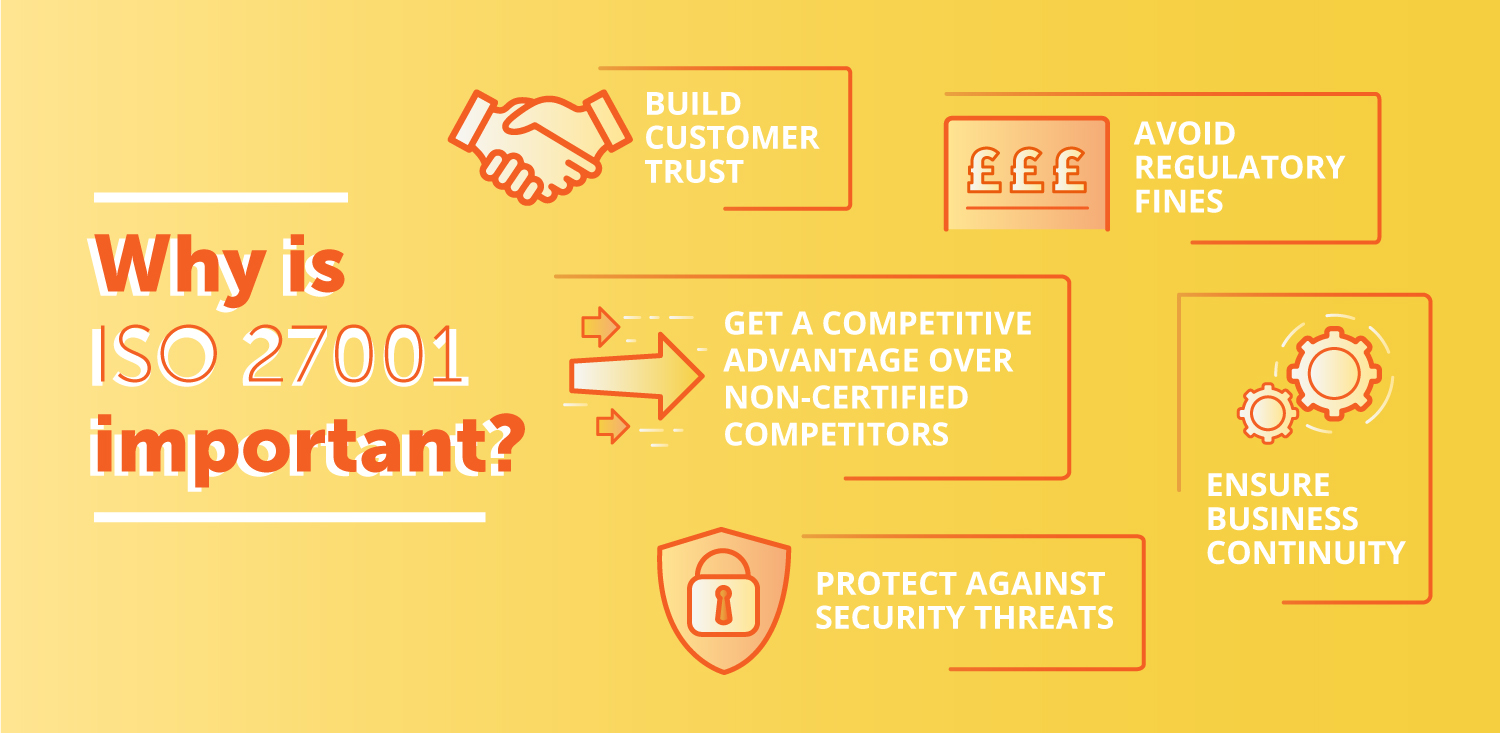 Why is ISO 27001 important?

BUILD CUSTOMER TRUST

£££

AVOID REGULATORY FINES

GET A COMPETITIVE ADVANTAGE OVER NON-CERTIFIED COMPETITORS

ENSURE BUSINESS CONTINUITY

PROTECT AGAINST SECURITY THREATS